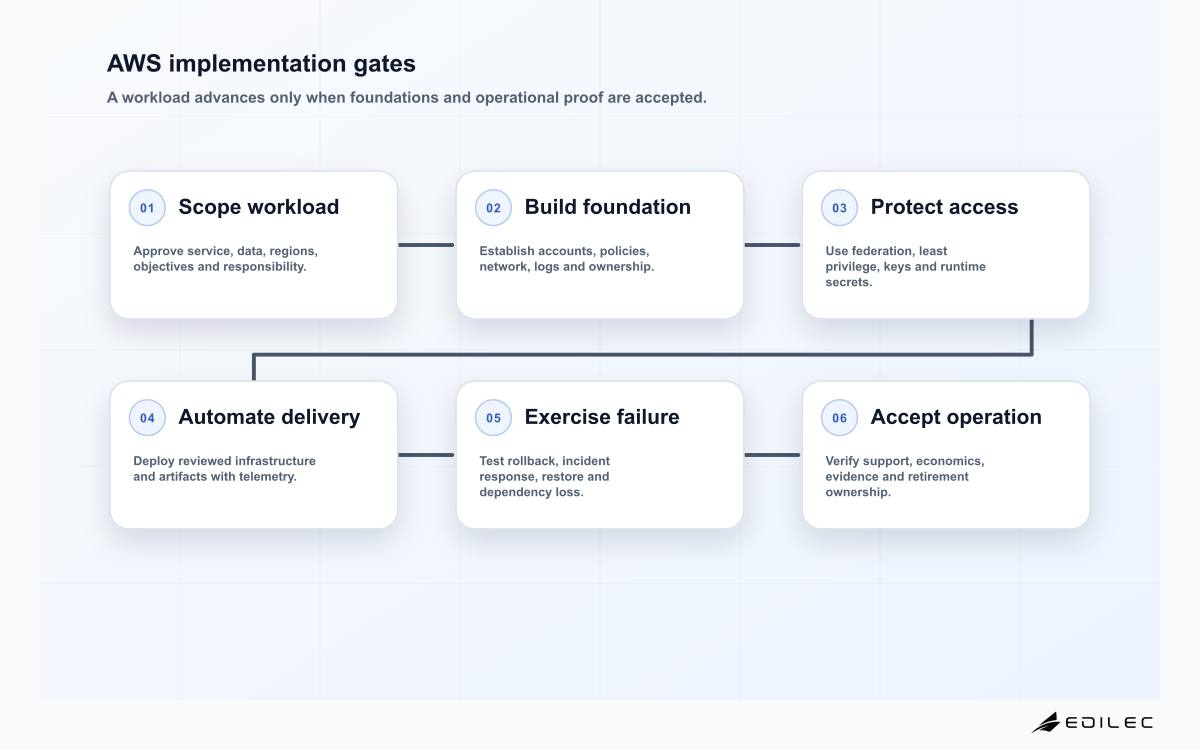 AWS implementation gates

A workload advances only when foundations and operational proof are accepted.

01 Scope workload

Approve service, data, regions, objectives and responsibility.

02 Build foundation

Establish accounts, policies, network, logs and ownership.

03 Protect access

Use federation, least privilege, keys and runtime secrets.

04 Automate delivery

Deploy reviewed infrastructure and artifacts with telemetry.

05 Exercise failure

Test rollback, incident response, restore and dependency loss.

06 Accept operation

Verify support, economics, evidence and retirement ownership.

EDILEC